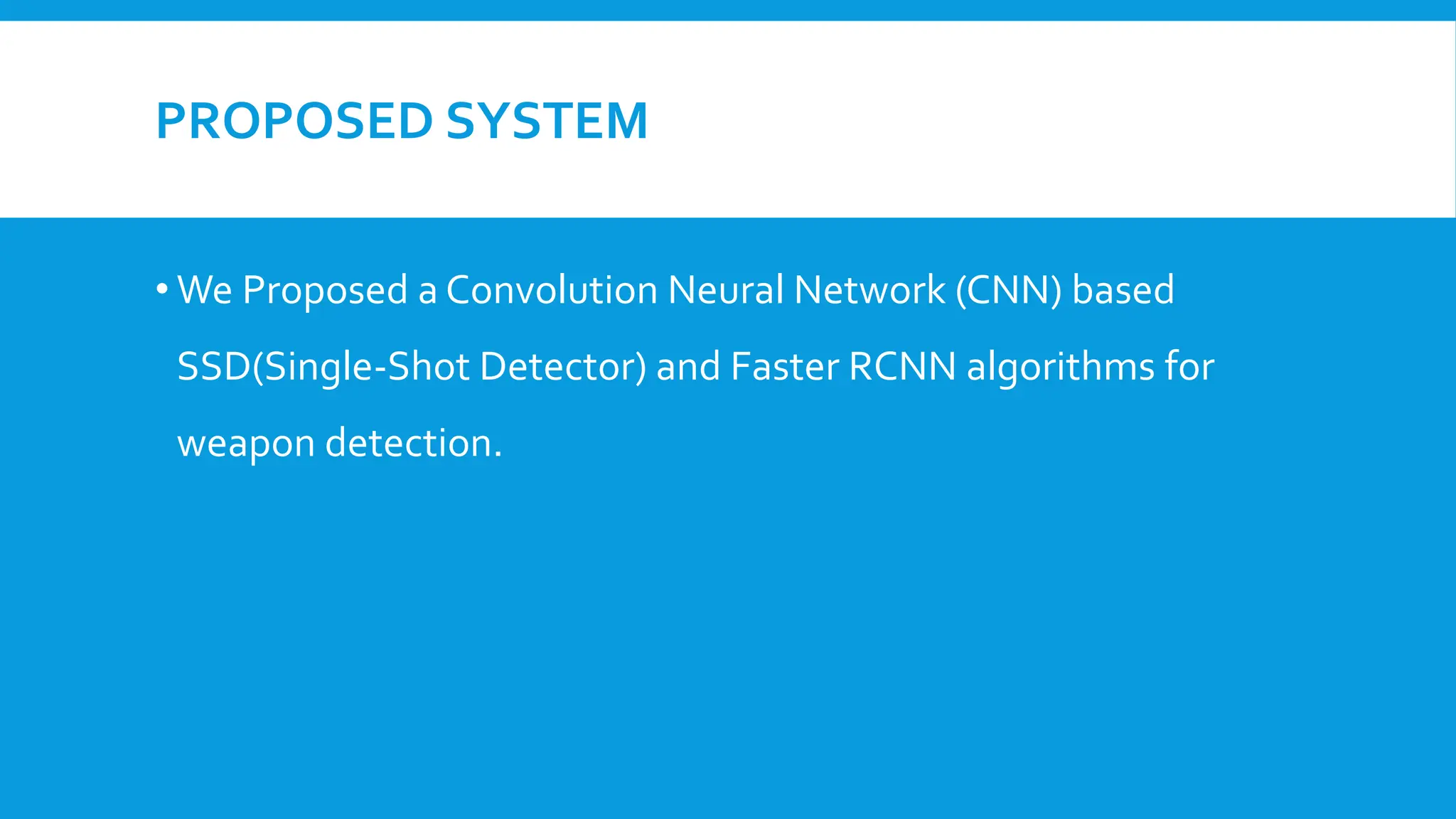 PROPOSED SYSTEM

• We Proposed a Convolution Neural Network (CNN) based SSD(Single-Shot Detector) and Faster RCNN algorithms for weapon detection.